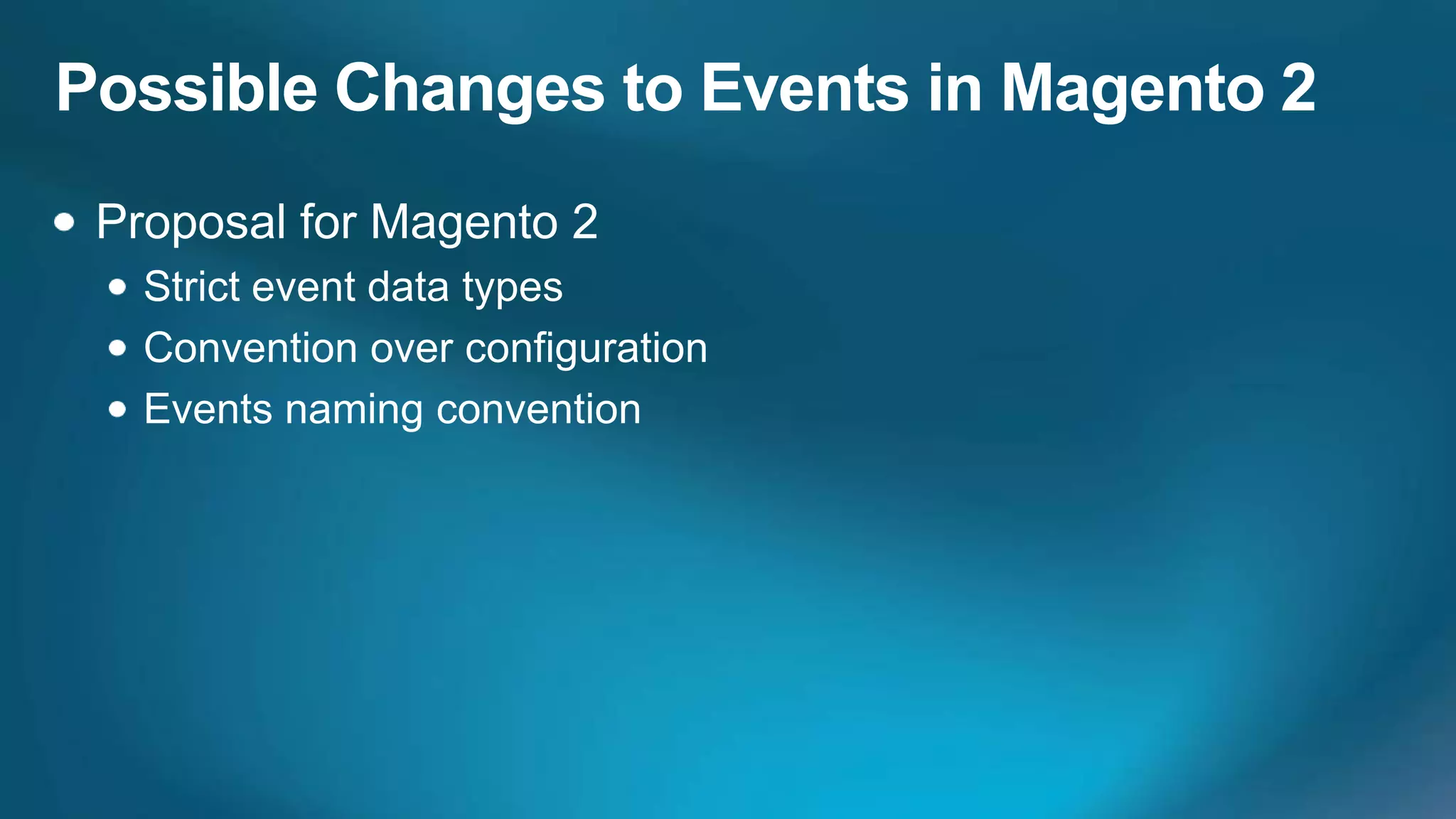 Possible Changes to Events in Magento 2

- Proposal for Magento 2
  - Strict event data types
  - Convention over configuration
  - Events naming convention